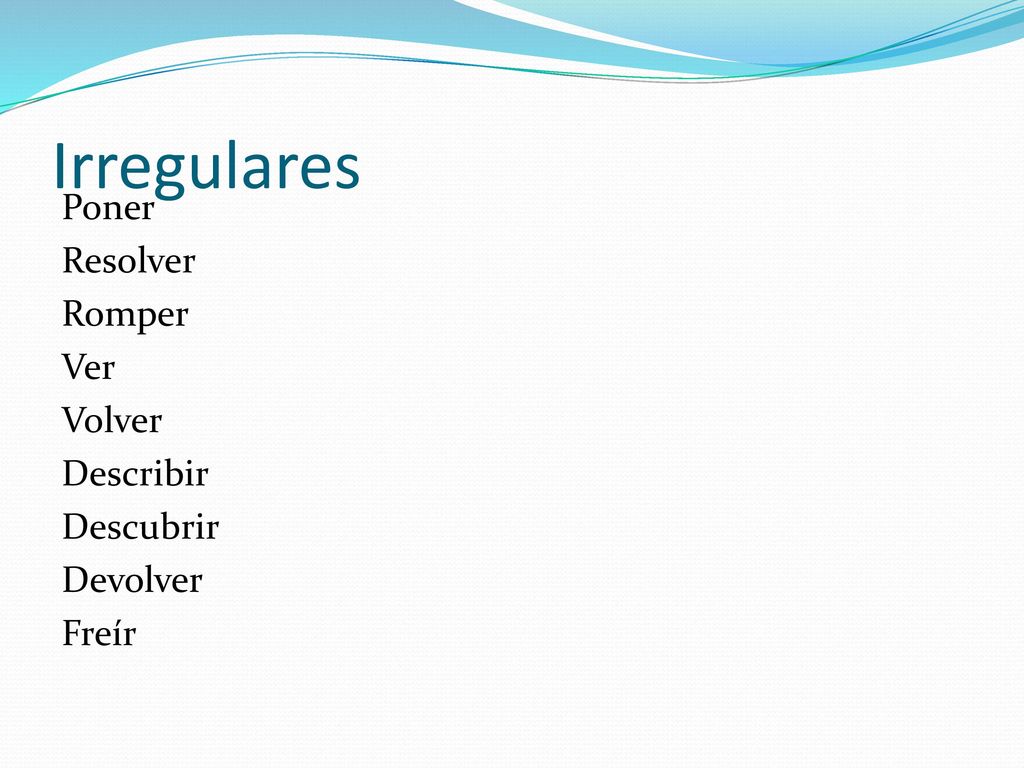 Irregulares

Poner
Resolver
Romper
Ver
Volver
Describir
Descubrir
Devolver
Freír